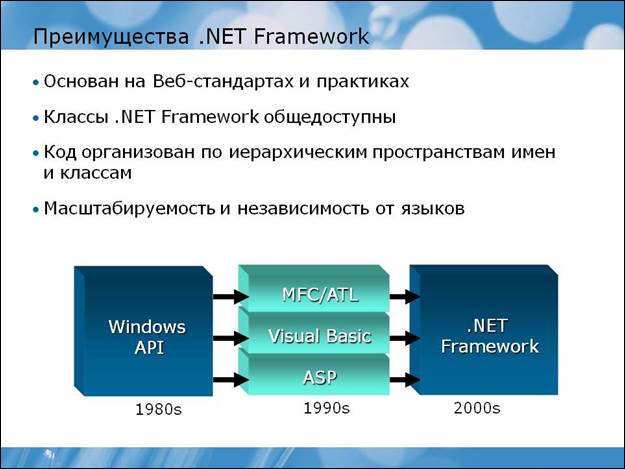 Преимущества .NET Framework

• Основан на Веб-стандартах и практиках

• Классы .NET Framework общедоступны

• Код организован по иерархическим пространствам имен и классам

• Масштабируемость и независимость от языков

Windows API

MFC/ATL

Visual Basic

ASP

.NET Framework

1980s

1990s

2000s